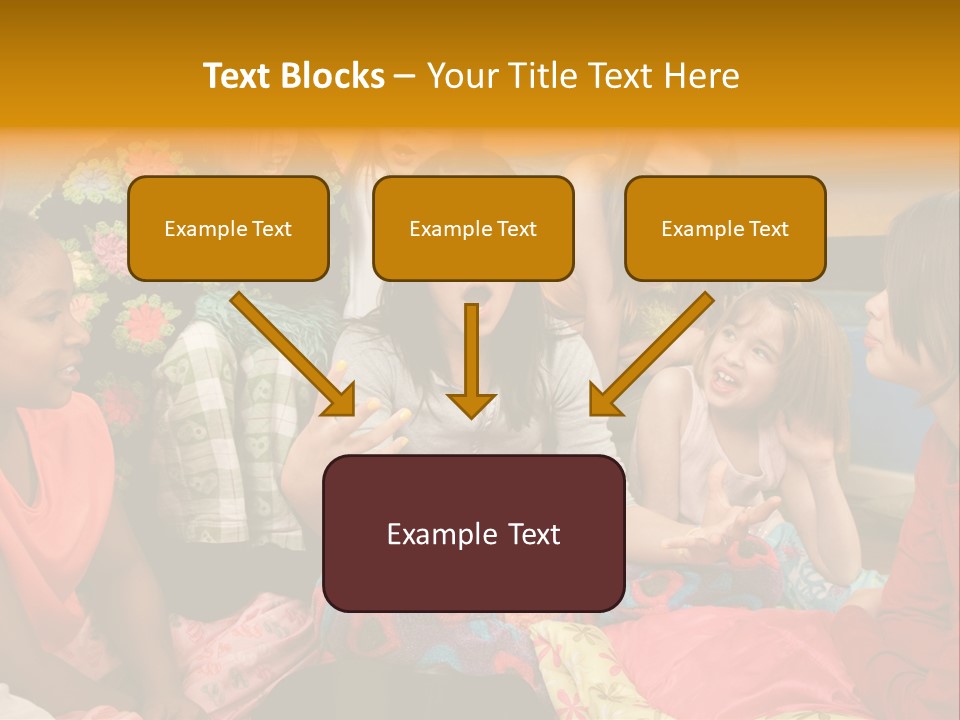 Text Blocks – Your Title Text Here

Example Text

Example Text

Example Text

Example Text